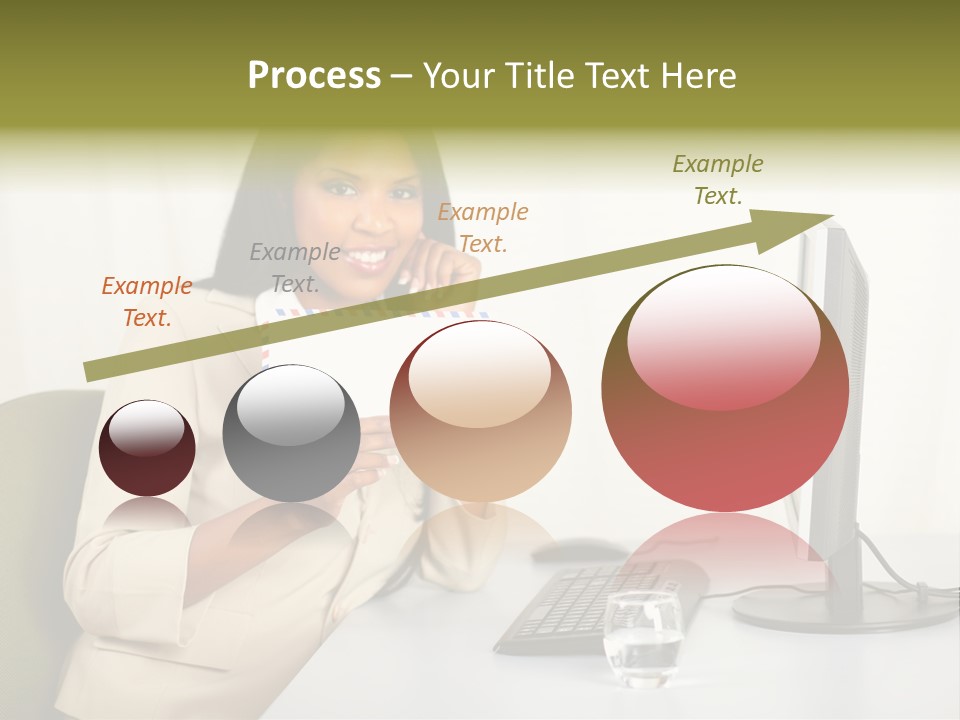 Process – Your Title Text Here

Example Text.

Example Text.

Example Text.

Example Text.